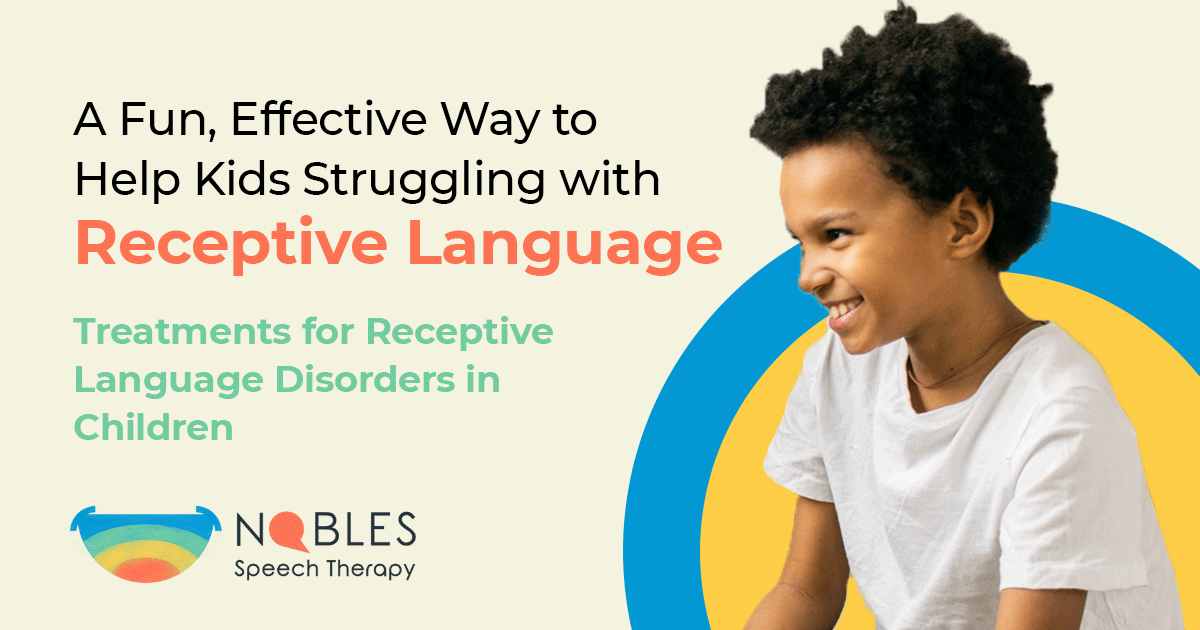 A Fun, Effective Way to Help Kids Struggling with Receptive Language

Treatments for Receptive Language Disorders in Children

NOBLES
Speech Therapy